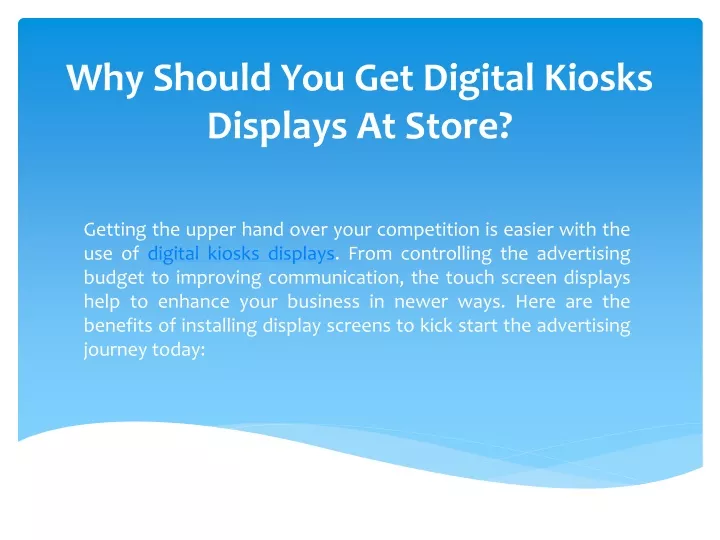 Why Should You Get Digital Kiosks Displays At Store?

Getting the upper hand over your competition is easier with the use of digital kiosks displays. From controlling the advertising budget to improving communication, the touch screen displays help to enhance your business in newer ways. Here are the benefits of installing display screens to kick start the advertising journey today: